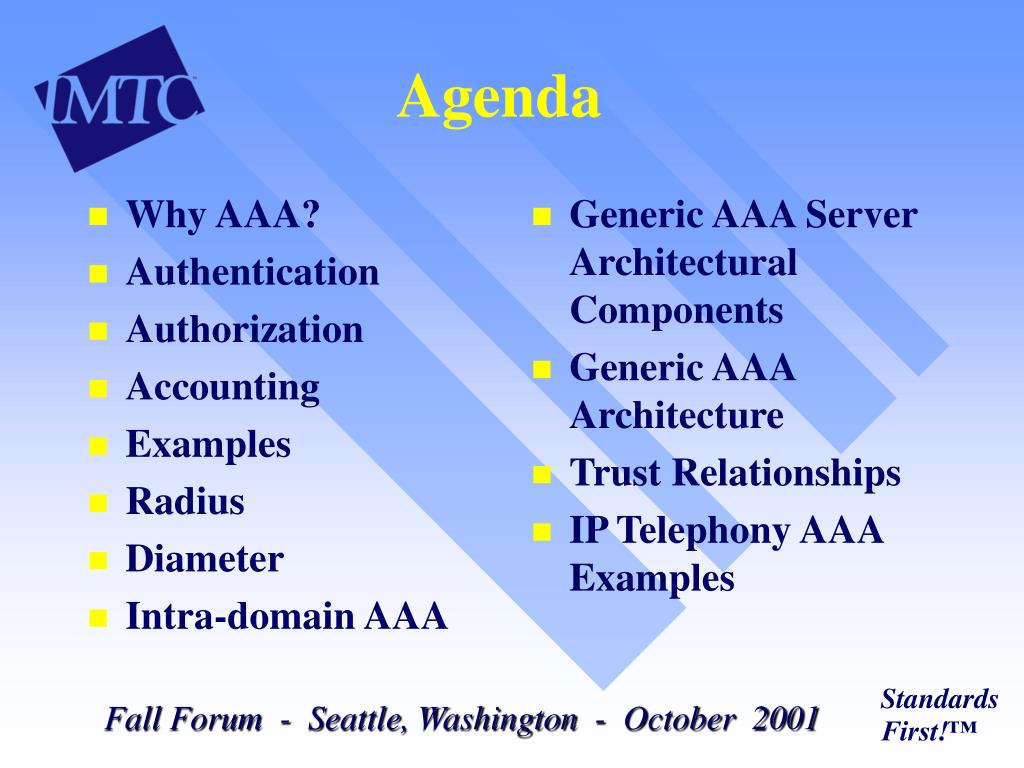 IMTC

Agenda

- Why AAA?
- Authentication
- Authorization
- Accounting
- Examples
- Radius
- Diameter
- Intra-domain AAA

- Generic AAA Server Architectural Components
- Generic AAA Architecture
- Trust Relationships
- IP Telephony AAA Examples

Fall Forum - Seattle, Washington - October 2001

Standards First!™